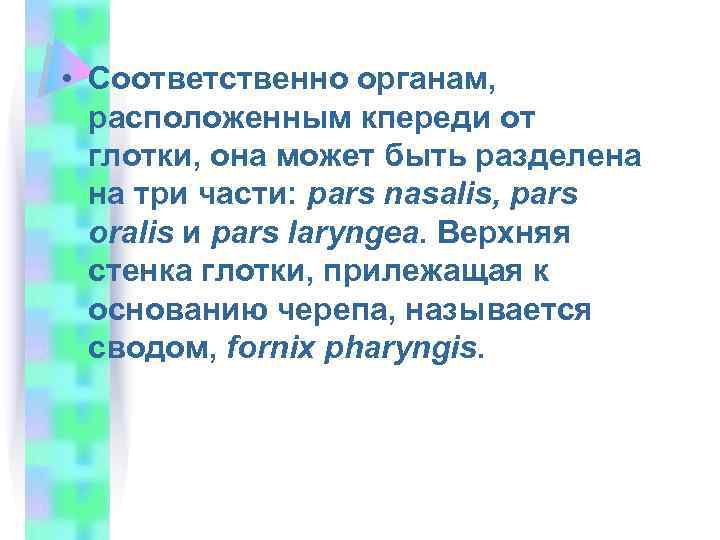 • Соответственно органам, расположенным кпереди от глотки, она может быть разделена на три части: pars nasalis, pars oralis и pars laryngea. Верхняя стенка глотки, прилежащая к основанию черепа, называется сводом, fornix pharyngis.